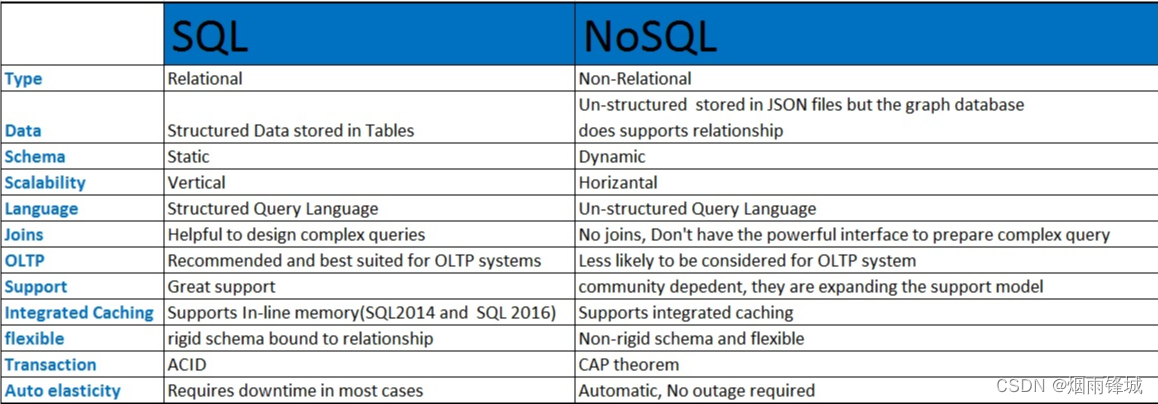 | | SQL | NoSQL |
|---|---|---|
| Type | Relational | Non-Relational |
| Data | Structured Data stored in Tables | Un-structured stored in JSON files but the graph database does supports relationship |
| Schema | Static | Dynamic |
| Scalability | Vertical | Horizantal |
| Language | Structured Query Language | Un-structured Query Language |
| Joins | Helpful to design complex queries | No joins, Don't have the powerful interface to prepare complex query |
| OLTP | Recommended and best suited for OLTP systems | Less likely to be considered for OLTP system |
| Support | Great support | community depedent, they are expanding the support model |
| Integrated Caching | Supports In-line memory(SQL2014 and SQL 2016) | Supports integrated caching |
| flexible | rigid schema bound to relationship | Non-rigid schema and flexible |
| Transaction | ACID | CAP theorem |
| Auto elasticity | Requires downtime in most cases | Automatic, No outage required |

CSDN @烟雨锋城